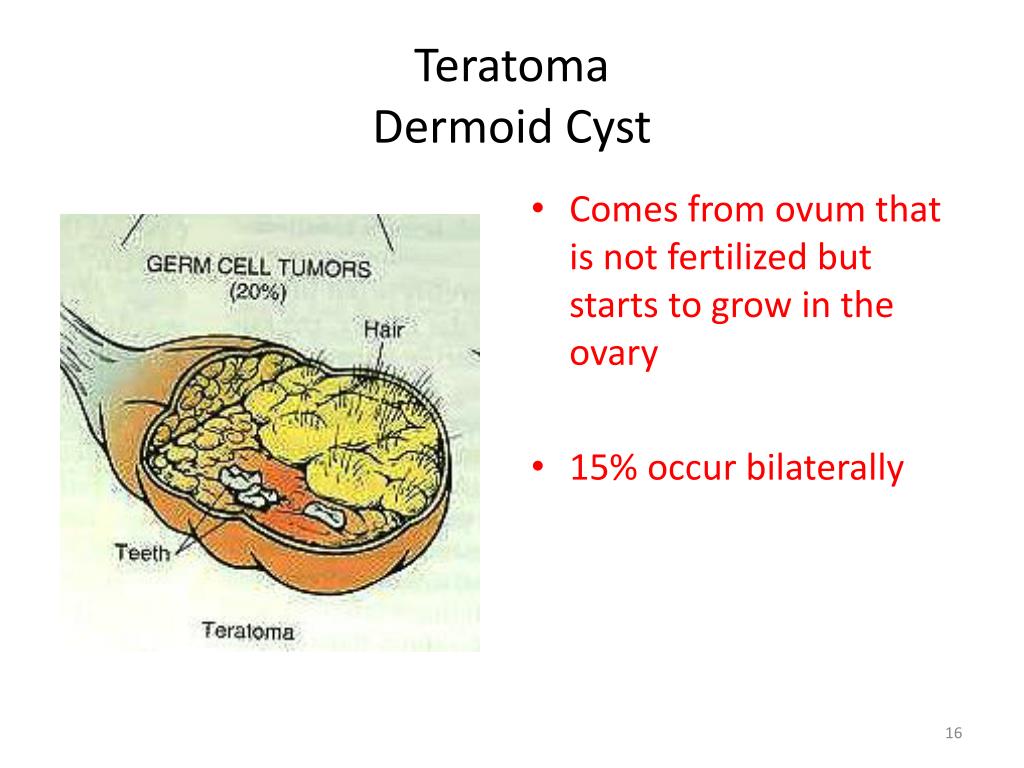 Teratoma
Dermoid Cyst

GERM CELL TUMORS
(20%)

Hair

Teeth

Teratoma

• Comes from ovum that is not fertilized but starts to grow in the ovary

• 15% occur bilaterally

16